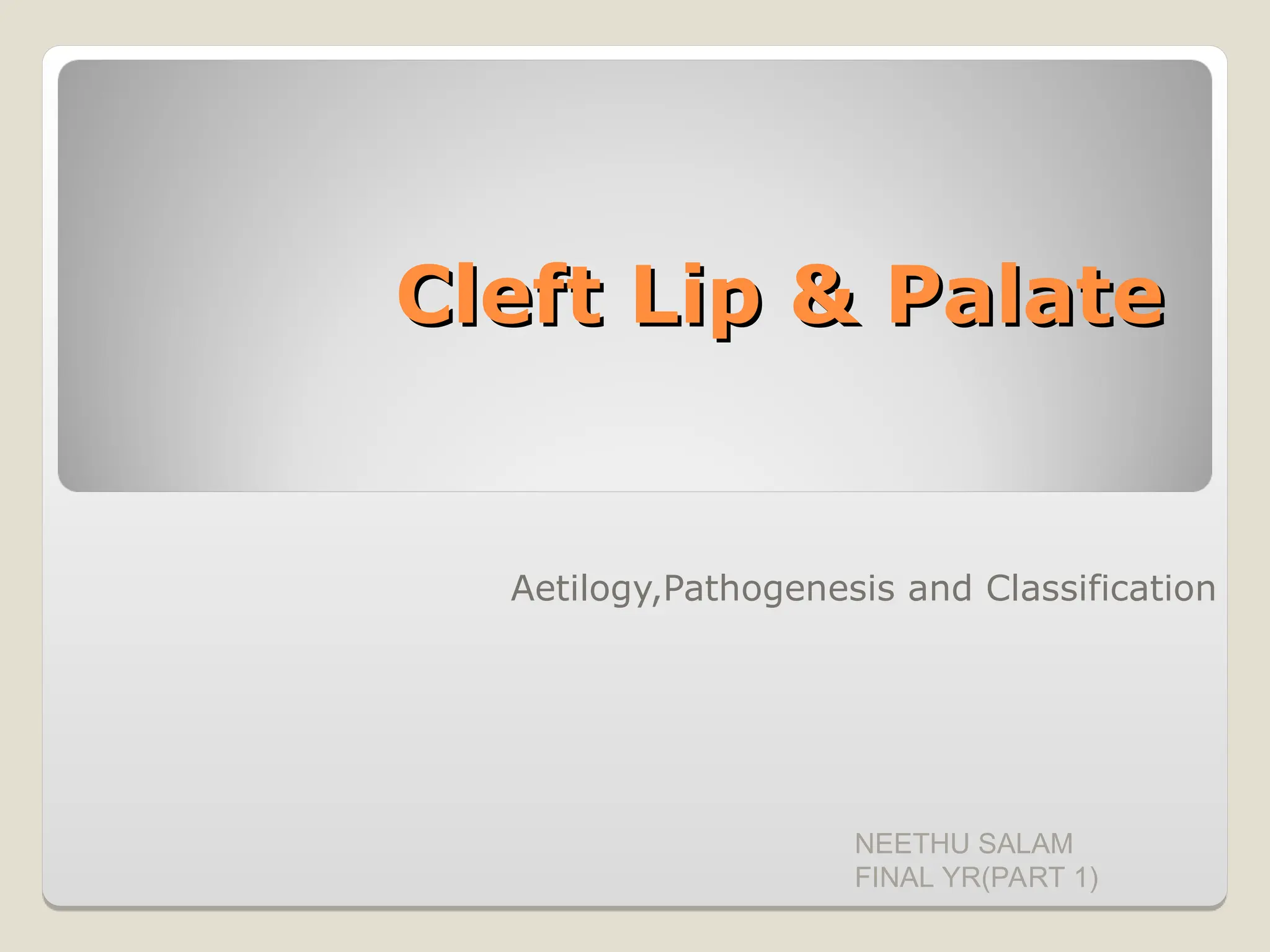 Cleft Lip & Palate

Aetilogy,Pathogenesis and Classification

NEETHU SALAM
FINAL YR(PART 1)